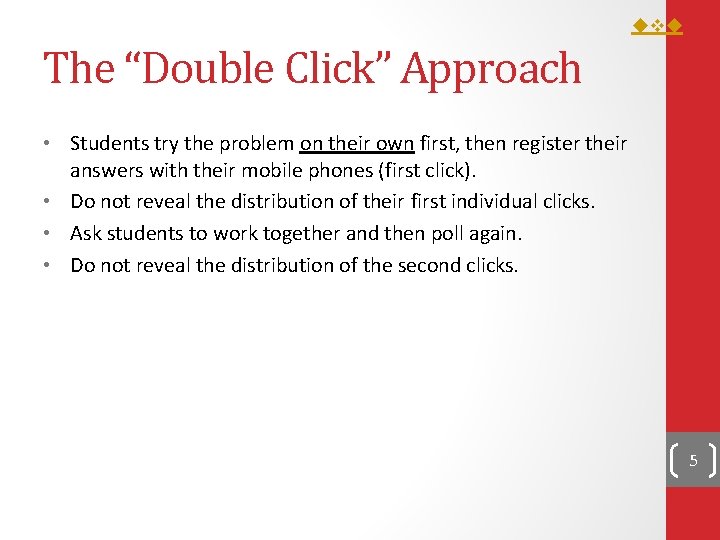 The “Double Click” Approach

• Students try the problem on their own first, then register their answers with their mobile phones (first click).
• Do not reveal the distribution of their first individual clicks.
• Ask students to work together and then poll again.
• Do not reveal the distribution of the second clicks.

5